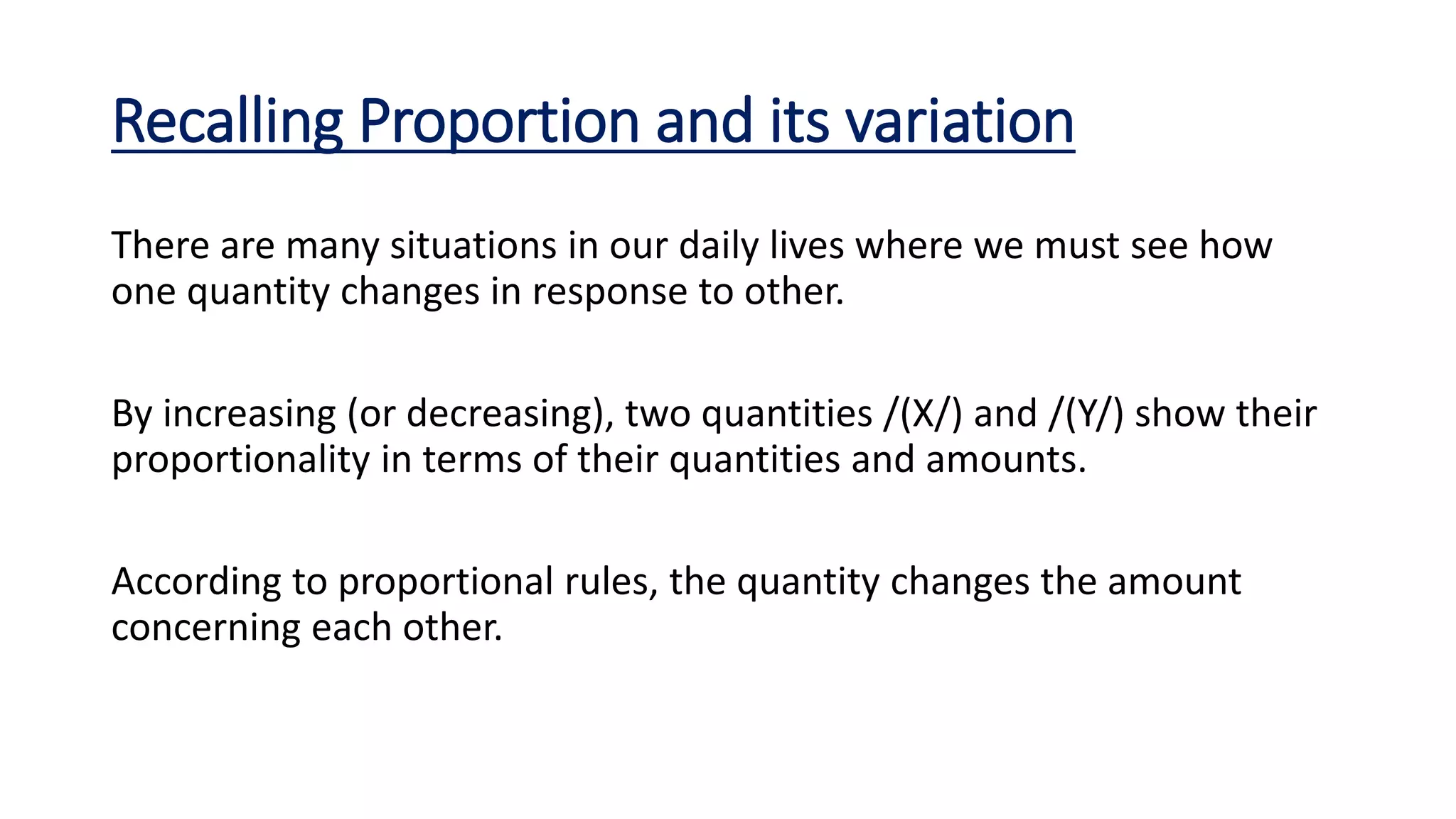 Recalling Proportion and its variation

There are many situations in our daily lives where we must see how one quantity changes in response to other.

By increasing (or decreasing), two quantities /(X/) and /(Y/) show their proportionality in terms of their quantities and amounts.

According to proportional rules, the quantity changes the amount concerning each other.